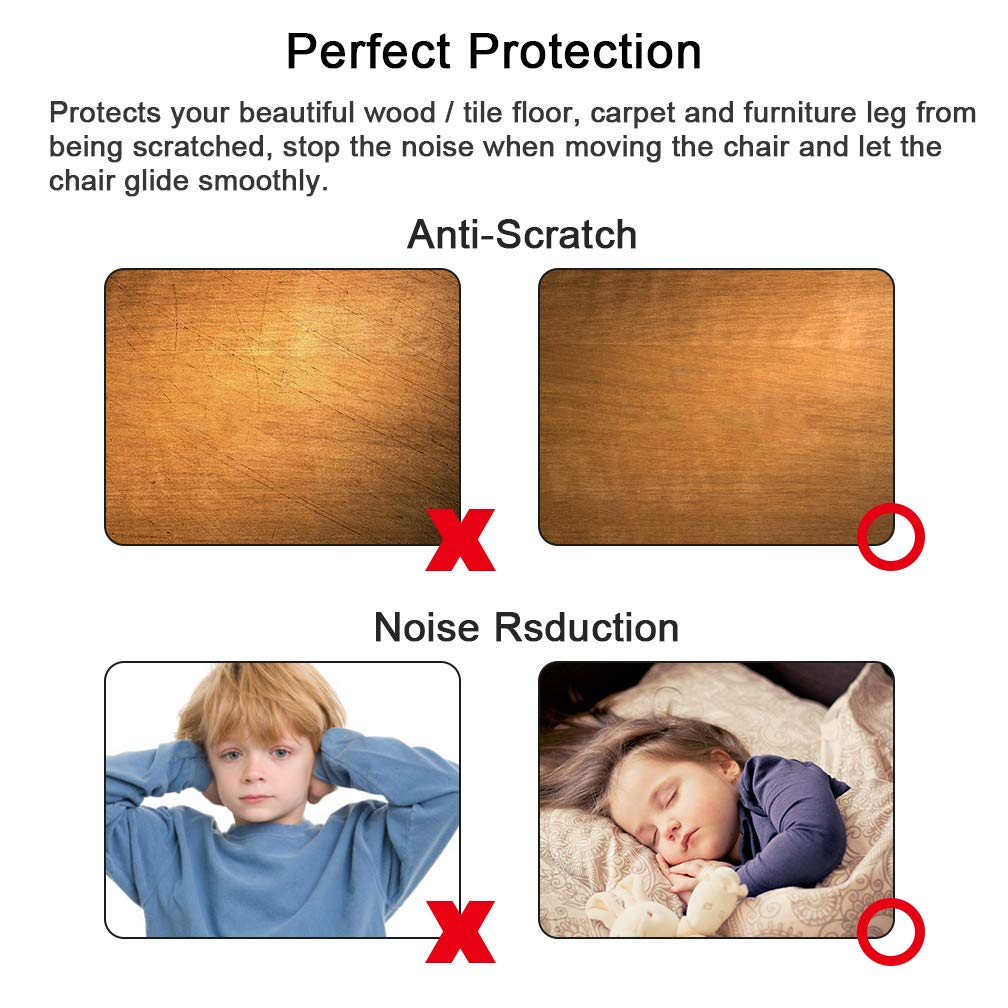 Perfect Protection

Protects your beautiful wood / tile floor, carpet and furniture leg from being scratched, stop the noise when moving the chair and let the chair glide smoothly.

Anti-Scratch

Noise Rsduction